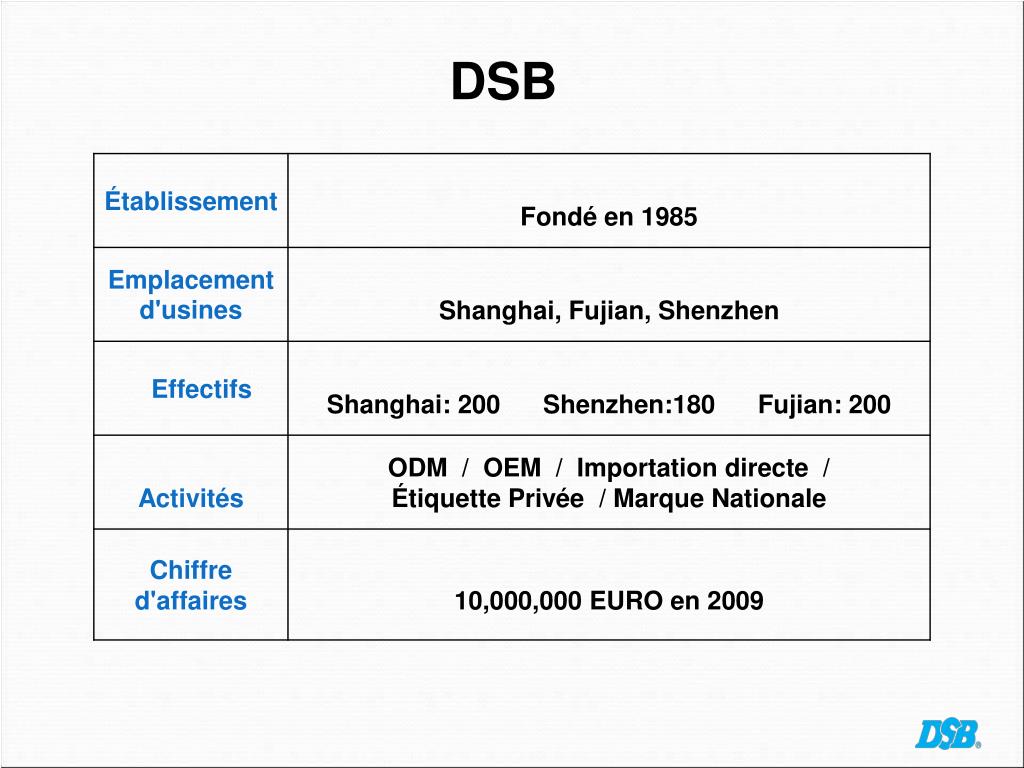 DSB

| Établissement | Fondé en 1985 |
|---|---|
| Emplacement d'usines | Shanghai, Fujian, Shenzhen |
| Effectifs | Shanghai: 200 Shenzhen:180 Fujian: 200 |
| Activités | ODM / OEM / Importation directe / Étiquette Privée / Marque Nationale |
| Chiffre d'affaires | 10,000,000 EURO en 2009 |

DSB®